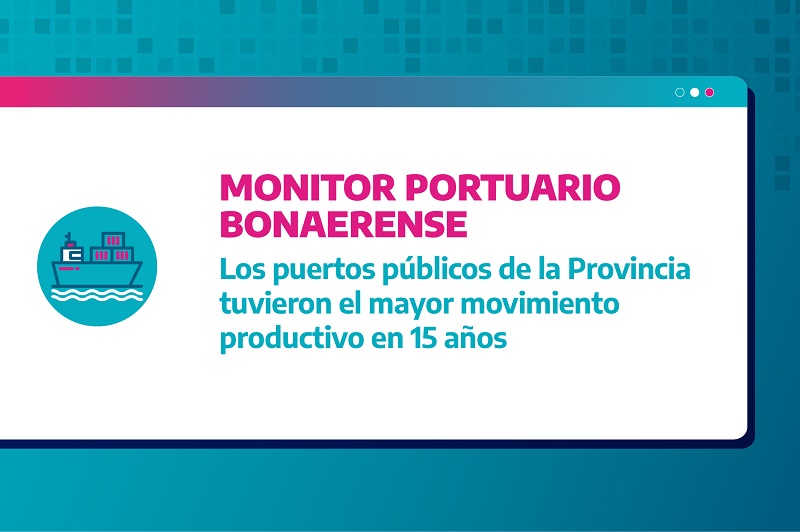 MONITOR PORTUARIO BONAERENSE

Los puertos públicos de la Provincia tuvieron el mayor movimiento productivo en 15 años